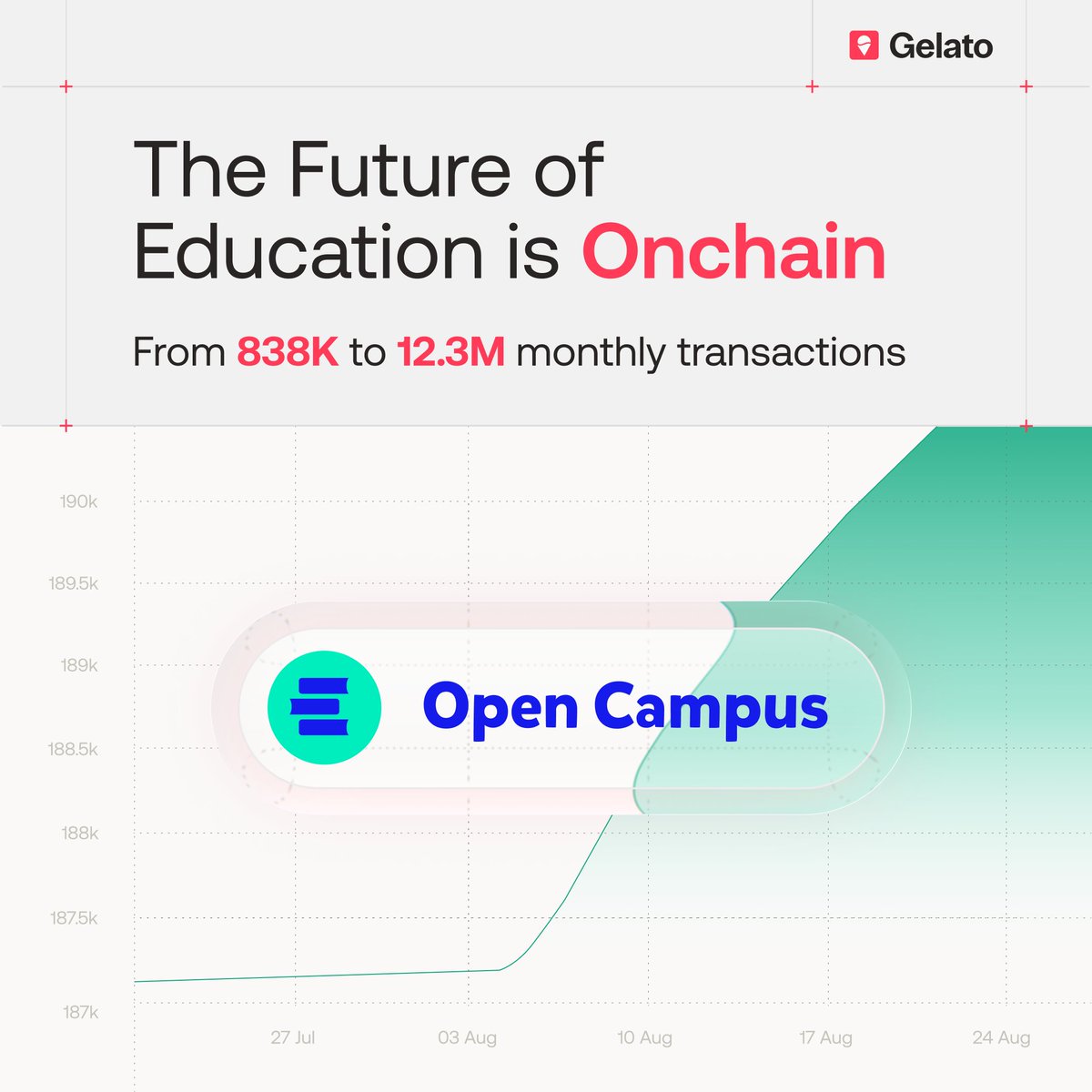 Gelato

The Future of Education is Onchain

From 838K to 12.3M monthly transactions

190k
189.5k
189k
188.5k
188k
187.5k
187k

Open Campus

27 Jul
03 Aug
10 Aug
17 Aug
24 Aug